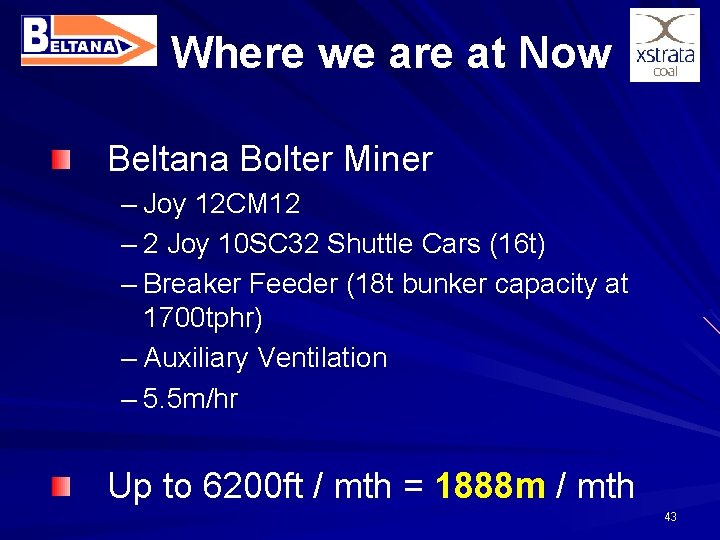 BELTANA

Where we are at Now

xstrata coal

Beltana Bolter Miner
– Joy 12CM12
– 2 Joy 10SC32 Shuttle Cars (16t)
– Breaker Feeder (18t bunker capacity at 1700tphr)
– Auxiliary Ventilation
– 5.5m/hr

Up to 6200ft / mth = 1888m / mth

43